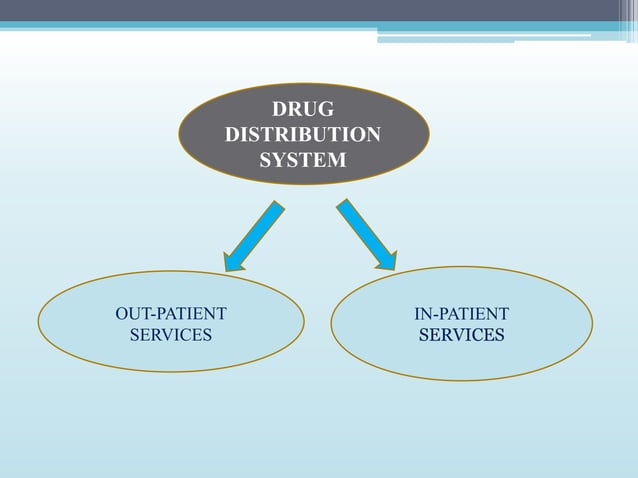 DRUG DISTRIBUTION SYSTEM

OUT-PATIENT SERVICES

IN-PATIENT SERVICES